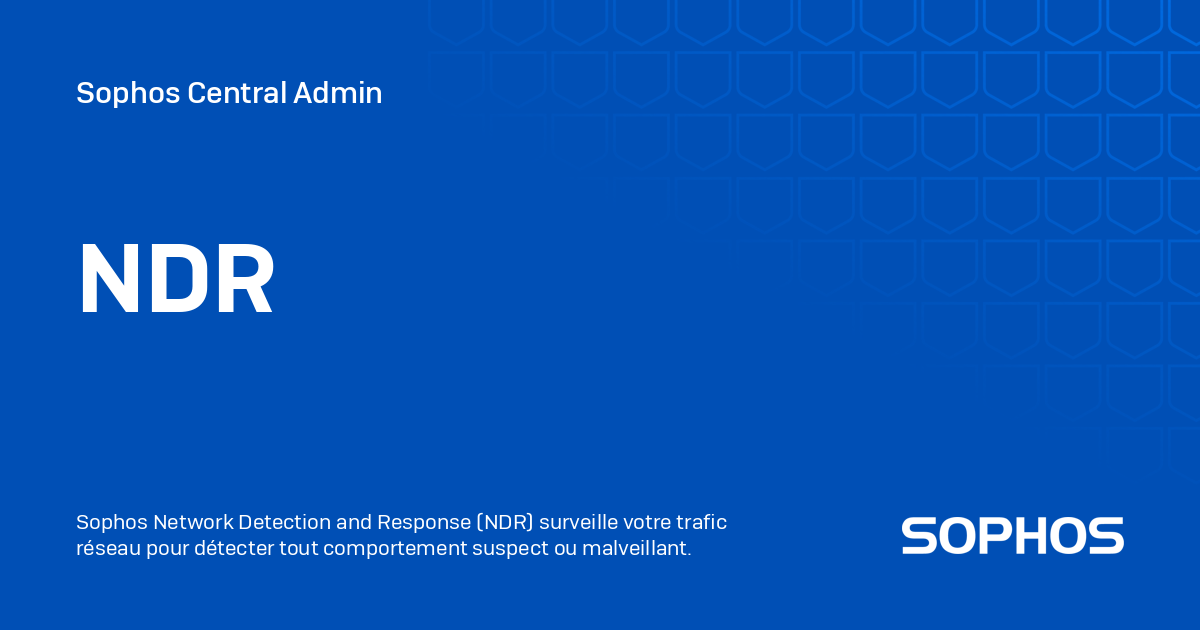 Sophos Central Admin

NDR

Sophos Network Detection and Response (NDR) surveille votre trafic réseau pour détecter tout comportement suspect ou malveillant.

SOPHOS